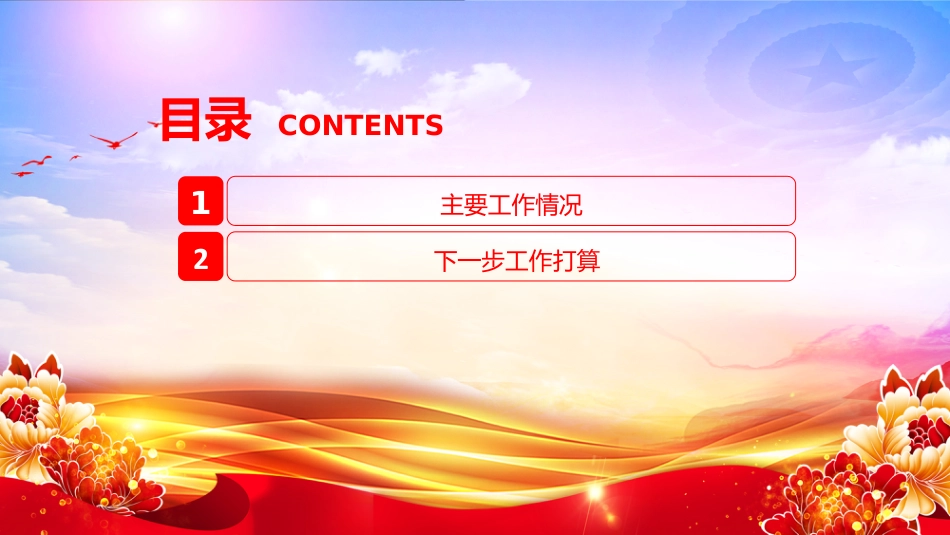 目录 CONTENTS

1 主要工作情况

2 下一步工作打算